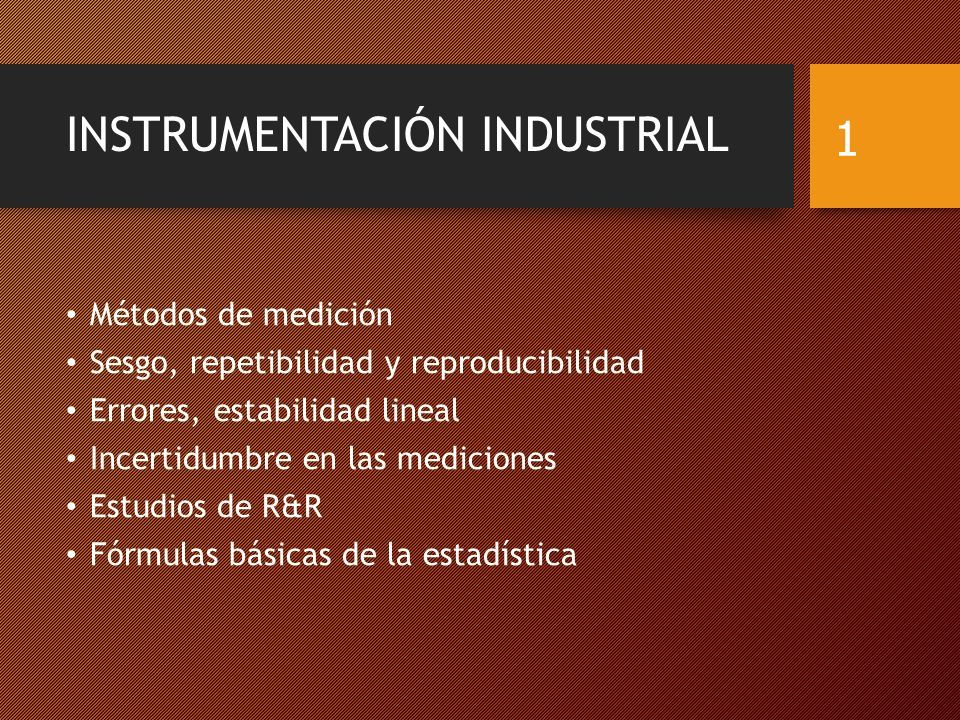 INSTRUMENTACIÓN INDUSTRIAL

1

• Métodos de medición
• Sesgo, repetibilidad y reproducibilidad
• Errores, estabilidad lineal
• Incertidumbre en las mediciones
• Estudios de R&R
• Fórmulas básicas de la estadística